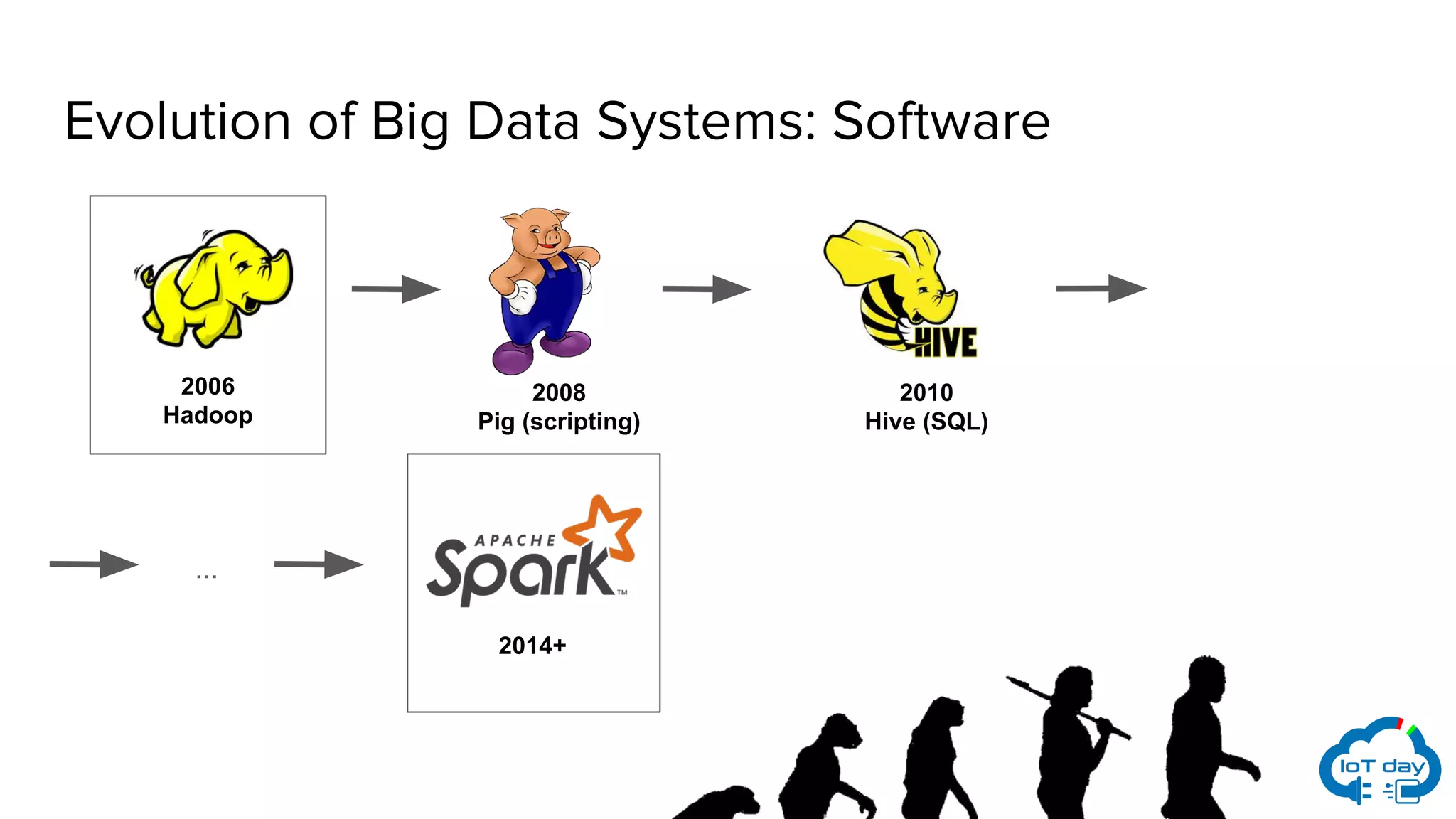 Evolution of Big Data Systems: Software

2006
Hadoop

2008
Pig (scripting)

HIVE

2010
Hive (SQL)

...

APACHE
Spark™

2014+

IoT day